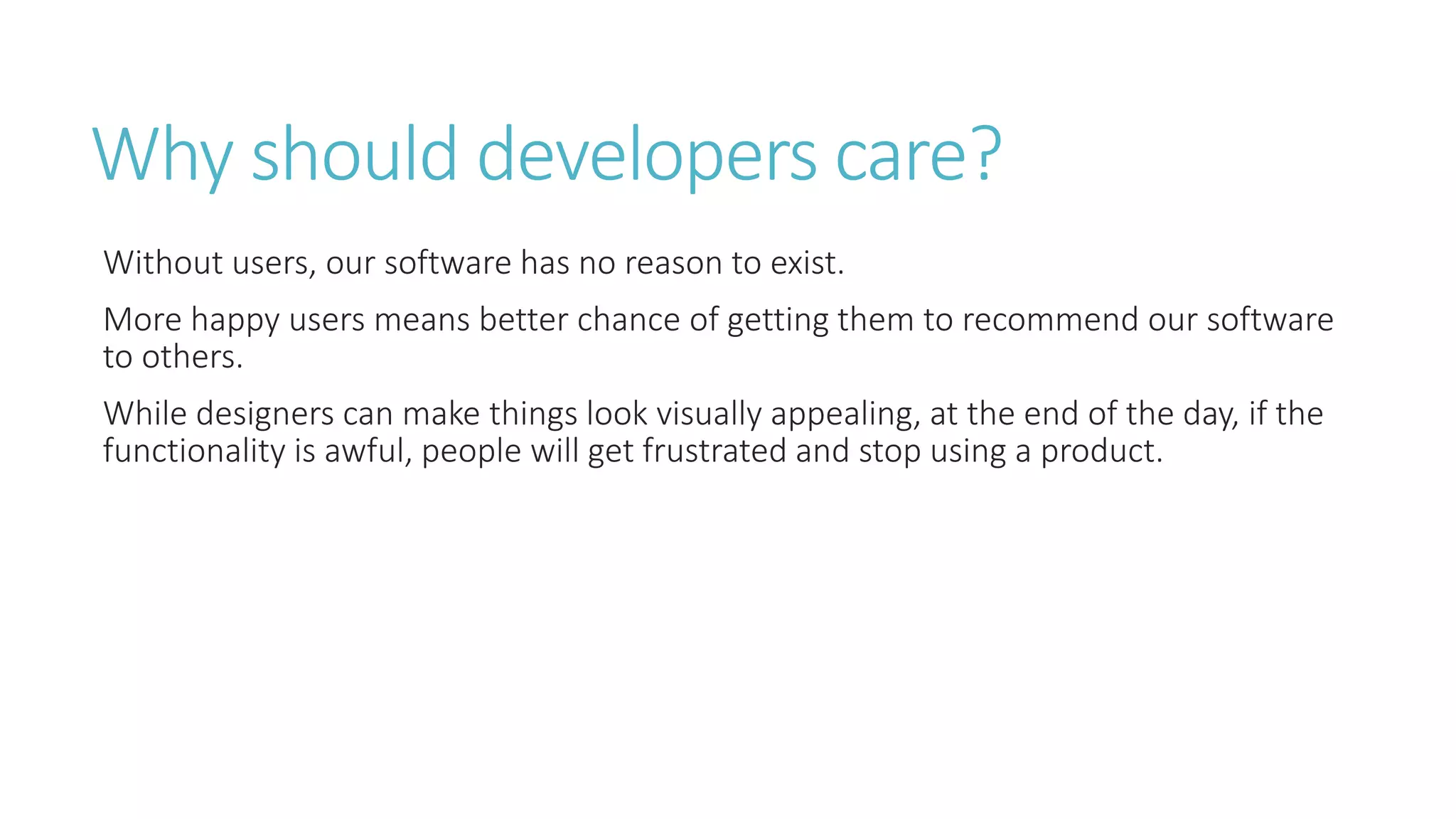 Why should developers care?

Without users, our software has no reason to exist.

More happy users means better chance of getting them to recommend our software to others.

While designers can make things look visually appealing, at the end of the day, if the functionality is awful, people will get frustrated and stop using a product.